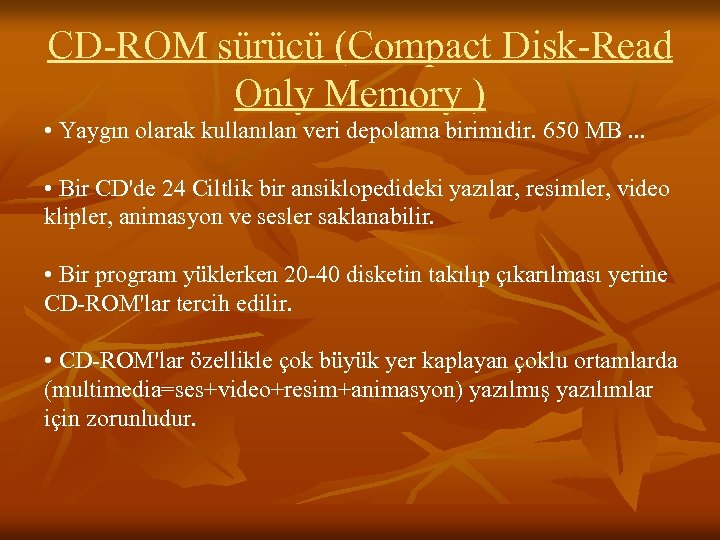 CD-ROM sürücü (Compact Disk-Read Only Memory )

• Yaygın olarak kullanılan veri depolama birimidir. 650 MB ...

• Bir CD'de 24 Ciltlik bir ansiklopedideki yazılar, resimler, video klipler, animasyon ve sesler saklanabilir.

• Bir program yüklerken 20-40 disketin takılıp çıkarılması yerine CD-ROM'lar tercih edilir.

• CD-ROM'lar özellikle çok büyük yer kaplayan çoklu ortamlarda (multimedia=ses+video+resim+animasyon) yazılmış yazılımlar için zorunludur.